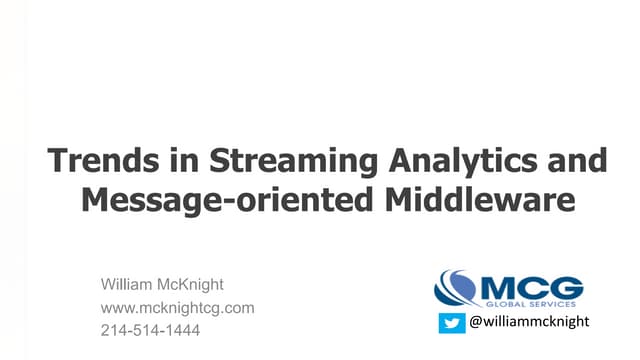 Trends in Streaming Analytics and Message-oriented Middleware

William McKnight
www.mcknightcg.com
214-514-1444

MCG
GLOBAL SERVICES

@williammcknight